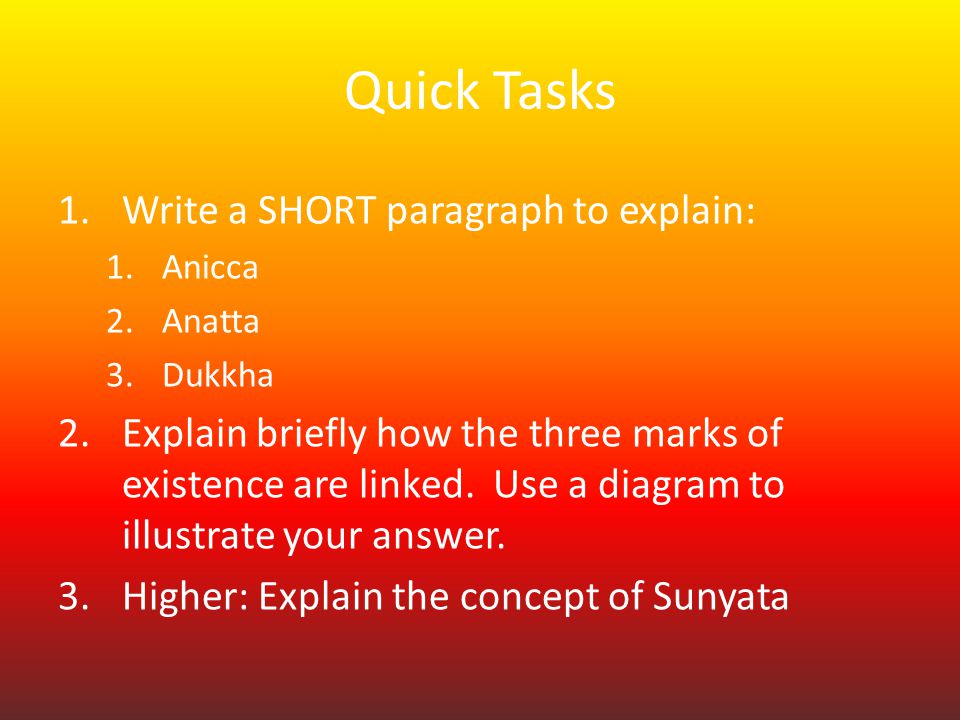 Quick Tasks

1. Write a SHORT paragraph to explain:
   1. Anicca
   2. Anatta
   3. Dukkha
2. Explain briefly how the three marks of existence are linked. Use a diagram to illustrate your answer.
3. Higher: Explain the concept of Sunyata